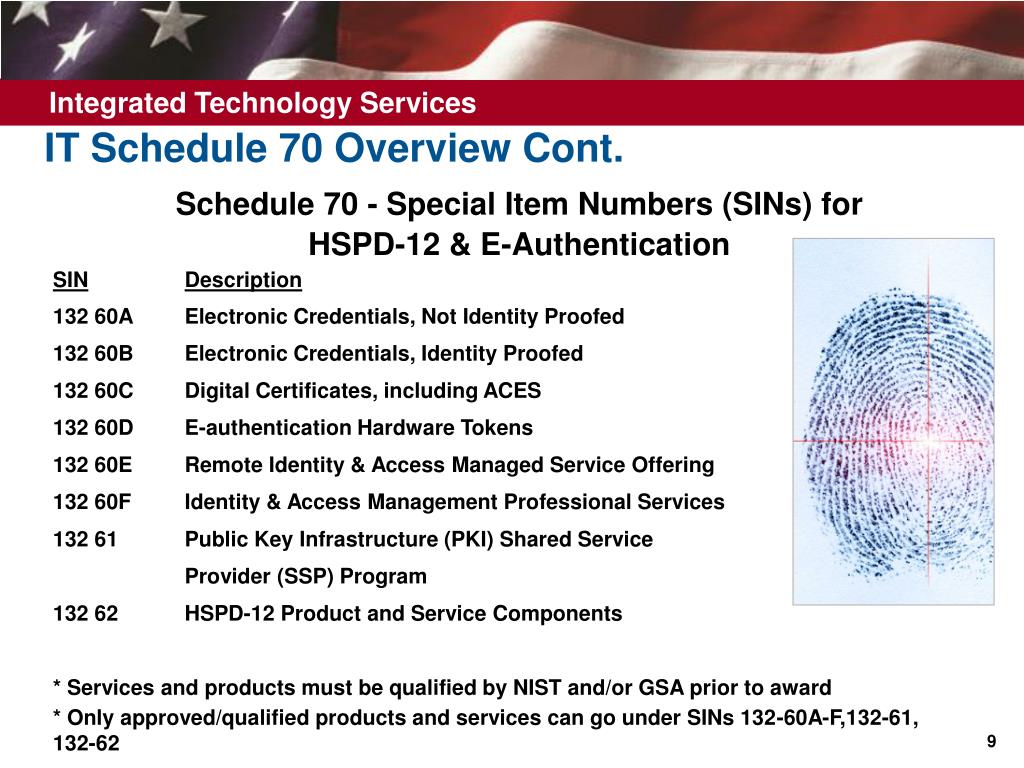 Integrated Technology Services

IT Schedule 70 Overview Cont.

Schedule 70 - Special Item Numbers (SINs) for HSPD-12 & E-Authentication

| SIN | Description |
|---|---|
| 132 60A | Electronic Credentials, Not Identity Proofed |
| 132 60B | Electronic Credentials, Identity Proofed |
| 132 60C | Digital Certificates, including ACES |
| 132 60D | E-authentication Hardware Tokens |
| 132 60E | Remote Identity & Access Managed Service Offering |
| 132 60F | Identity & Access Management Professional Services |
| 132 61 | Public Key Infrastructure (PKI) Shared Service Provider (SSP) Program |
| 132 62 | HSPD-12 Product and Service Components |

* Services and products must be qualified by NIST and/or GSA prior to award

* Only approved/qualified products and services can go under SINs 132-60A-F,132-61, 132-62

9